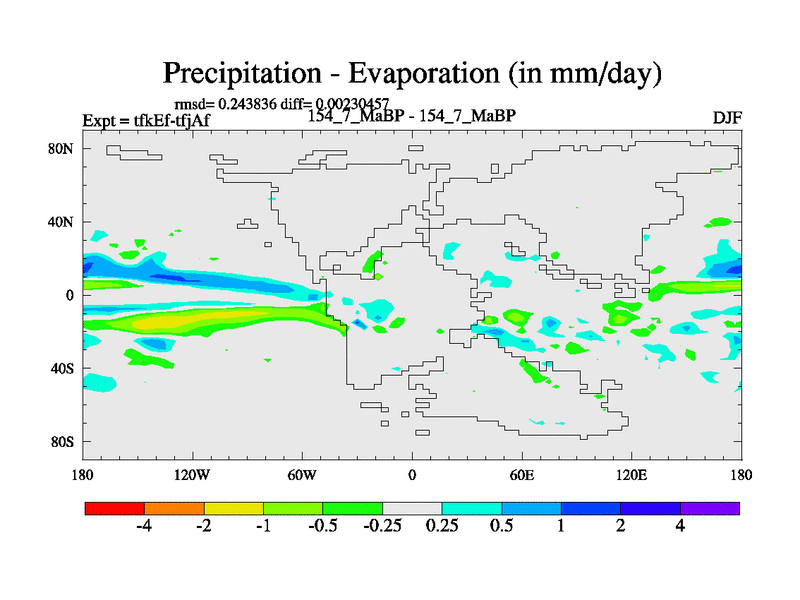 Precipitation - Evaporation (in mm/day)

rmsd= 0.243836 diff= 0.00230457

Expt = tfkEf-tfjAf

154_7_MaBP - 154_7_MaBP

DJF

80N
40N
0
40S
80S

180
120W
60W
0
60E
120E
180

-4
-2
-1
-0.5
-0.25
0.25
0.5
1
2
4